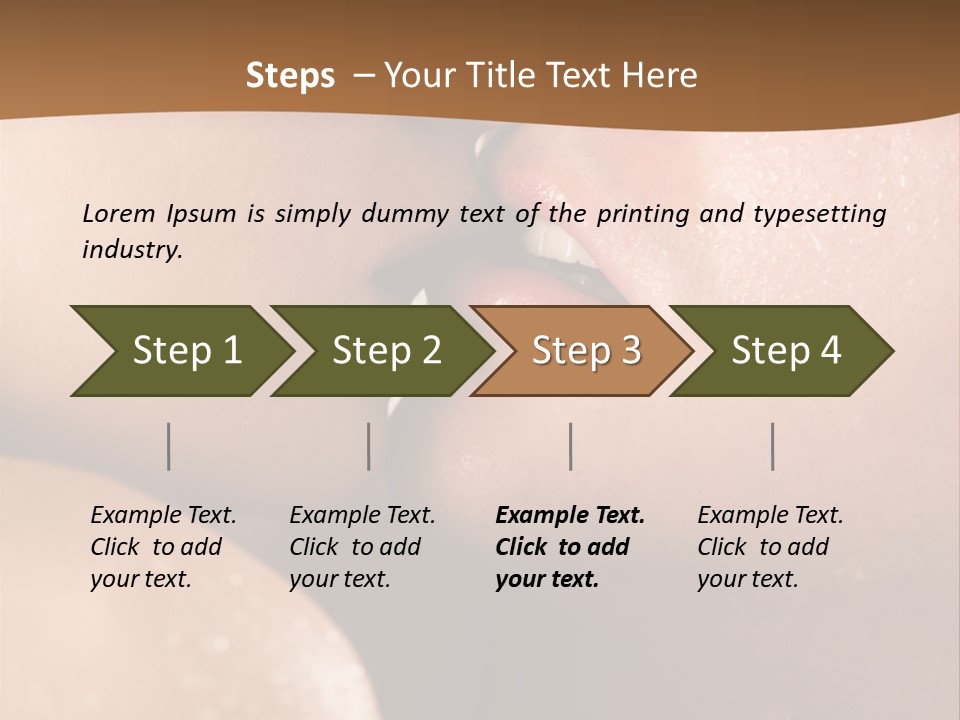 Steps – Your Title Text Here

Lorem Ipsum is simply dummy text of the printing and typesetting industry.

Step 1

Step 2

Step 3

Step 4

Example Text. Click to add your text.

Example Text. Click to add your text.

Example Text. Click to add your text.

Example Text. Click to add your text.